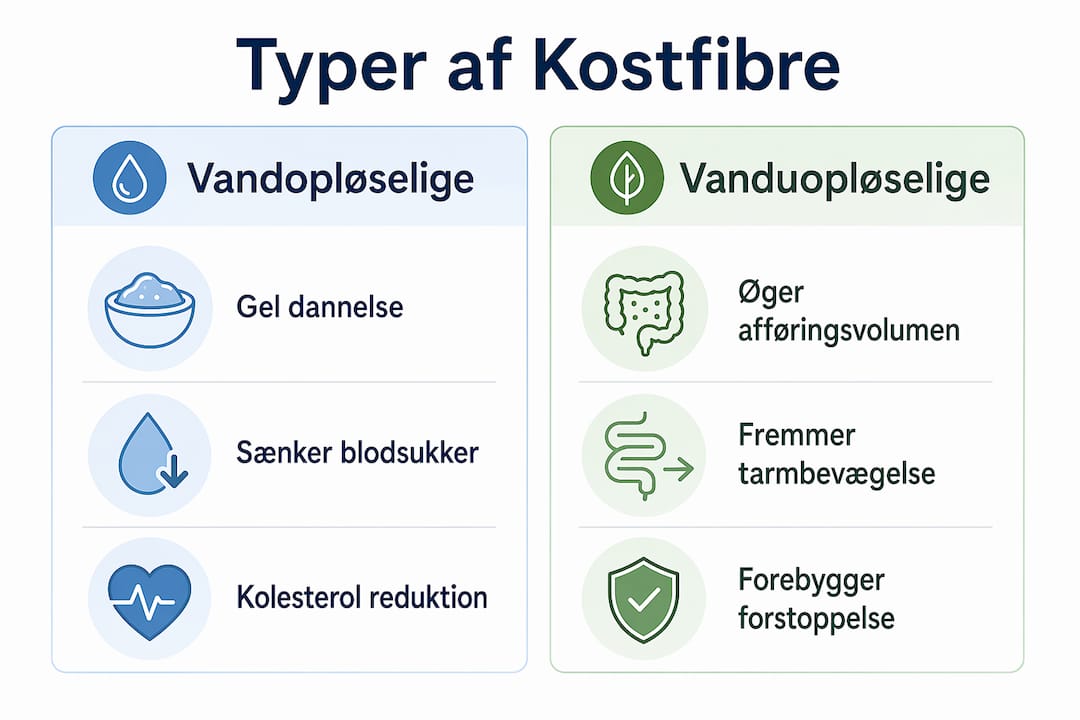 Typer af Kostfibre

Vandopløselige

Gel dannelse

Sænker blodsukker

Kolesterol reduktion

Vanduopløselige

Øger afføringsvolumen

Fremmer tarmbevægelse

Forebygger forstoppelse